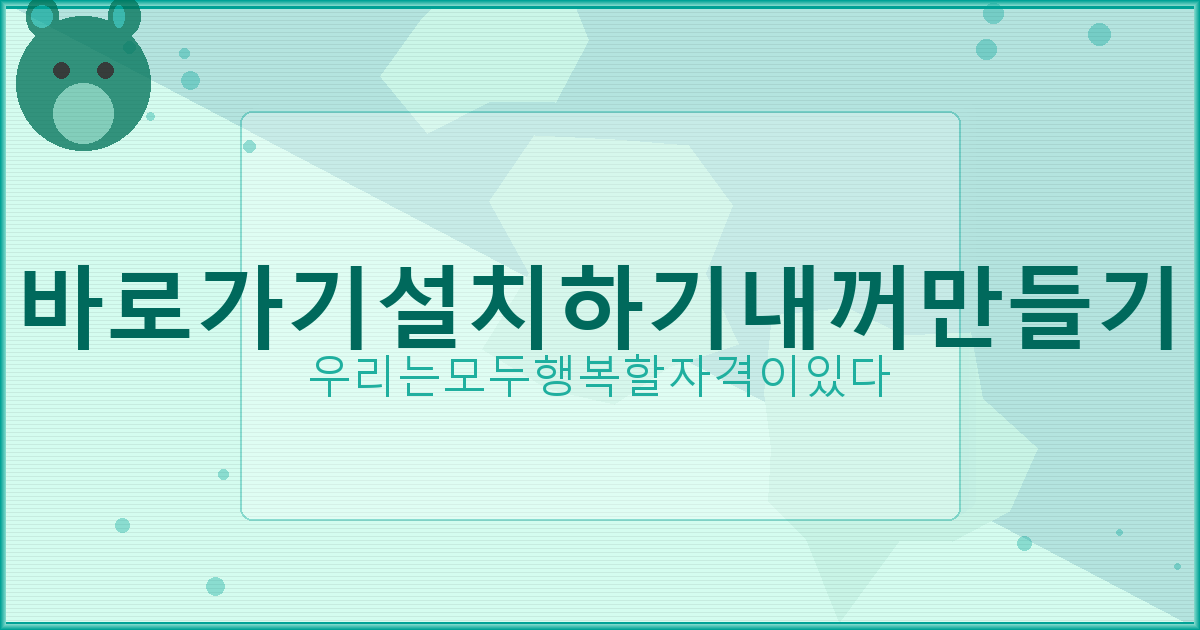 바로가기설치하기내꺼만들기
우리는모두행복할자격이있다